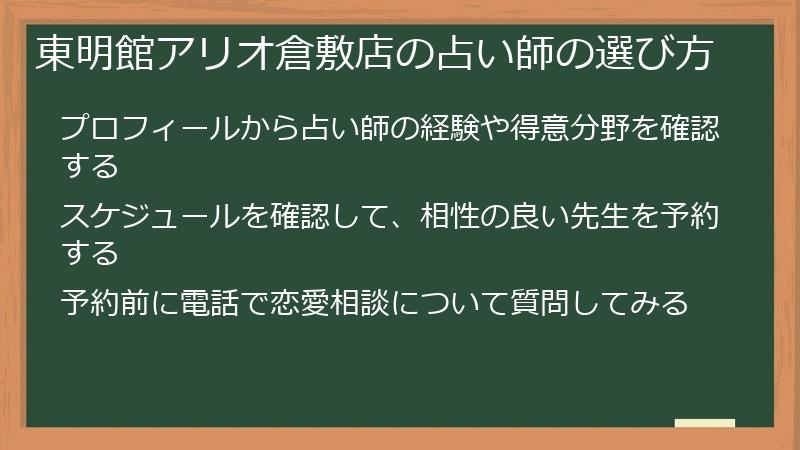 東明館アリオ倉敷店の占い師の選び方

プロフィールから占い師の経験や得意分野を確認する

スケジュールを確認して、相性の良い先生を予約する

予約前に電話で恋愛相談について質問してみる